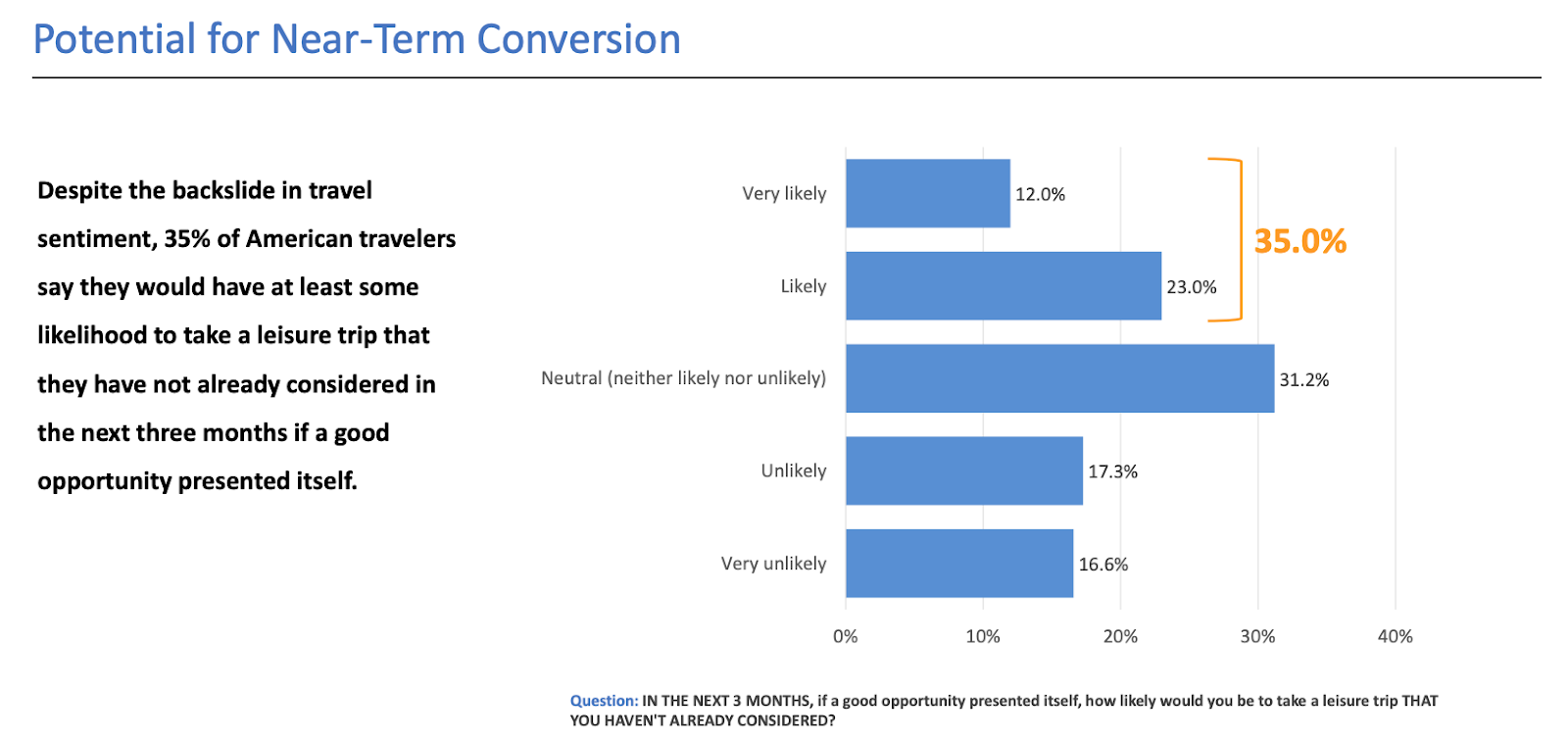 Potential for Near-Term Conversion

Despite the backslide in travel sentiment, 35% of American travelers say they would have at least some likelihood to take a leisure trip that they have not already considered in the next three months if a good opportunity presented itself.

Very likely 12.0%
Likely 23.0%
35.0%
Neutral (neither likely nor unlikely) 31.2%
Unlikely 17.3%
Very unlikely 16.6%

0% 10% 20% 30% 40%

Question: IN THE NEXT 3 MONTHS, if a good opportunity presented itself, how likely would you be to take a leisure trip THAT YOU HAVEN'T ALREADY CONSIDERED?